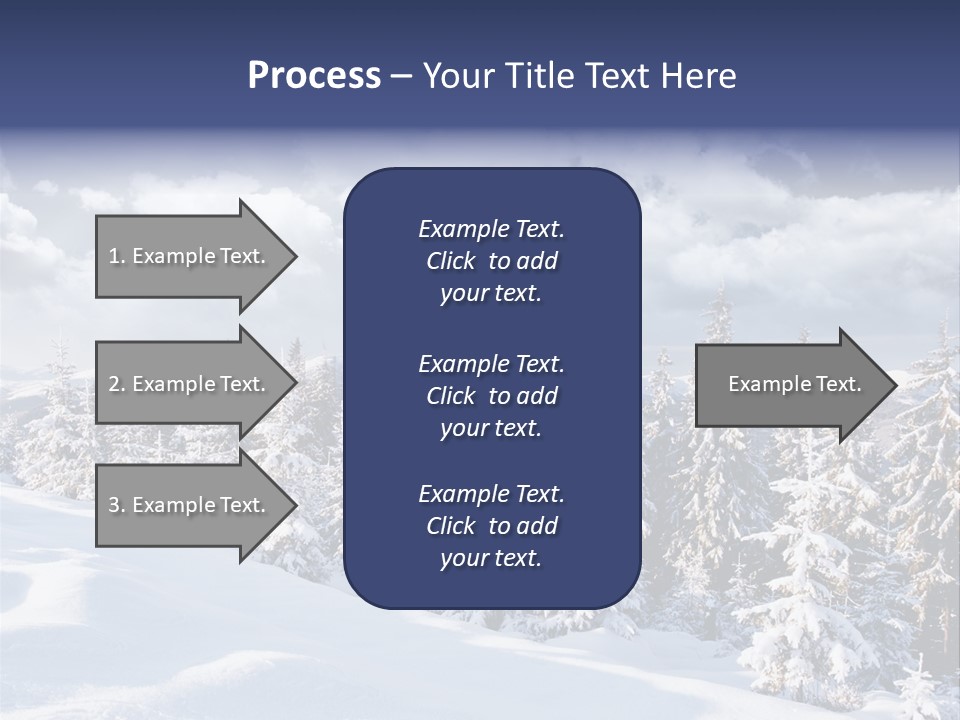 Process – Your Title Text Here

1. Example Text.

2. Example Text.

3. Example Text.

Example Text. Click to add your text.

Example Text. Click to add your text.

Example Text. Click to add your text.

Example Text.